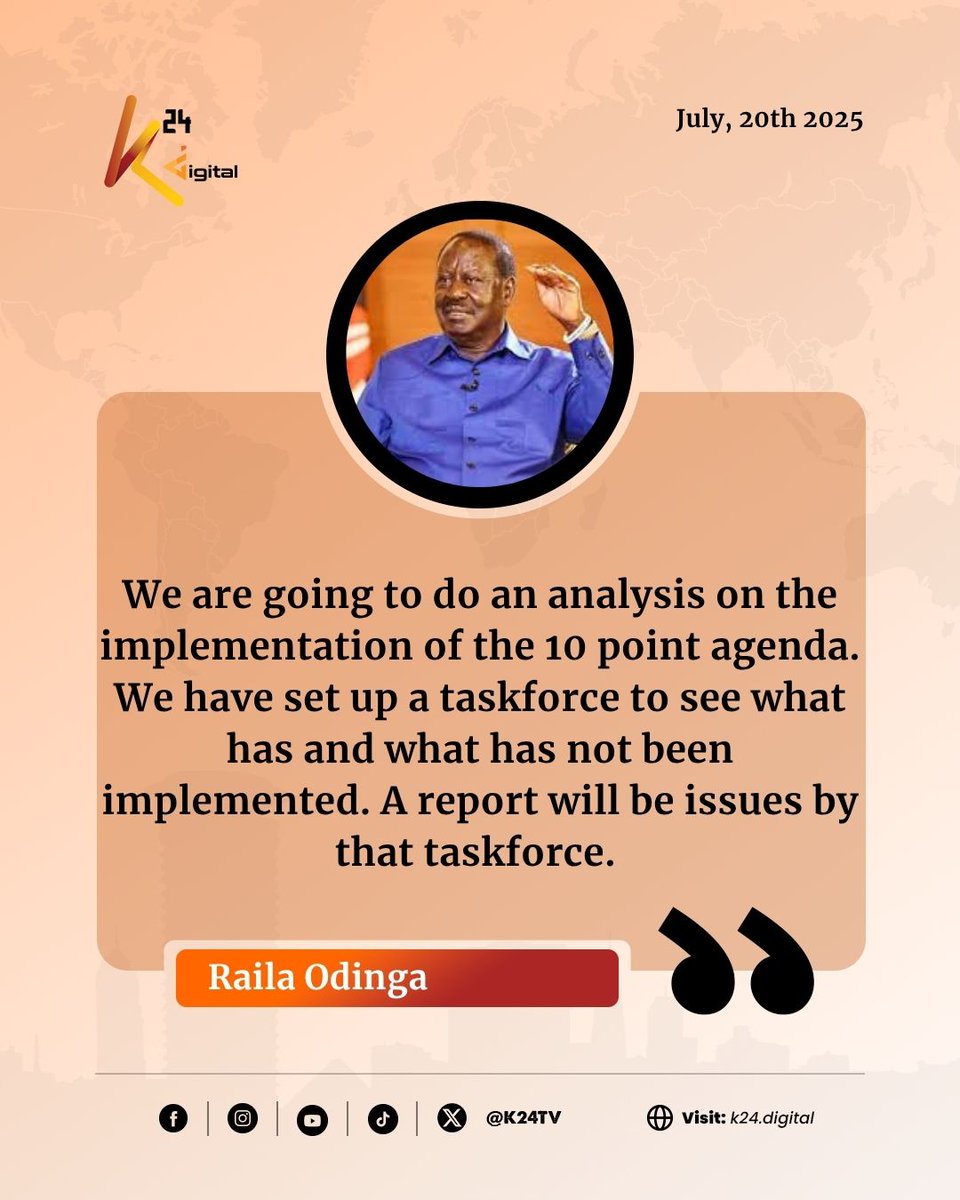 K24 digital

July, 20th 2025

We are going to do an analysis on the implementation of the 10 point agenda. We have set up a taskforce to see what has and what has not been implemented. A report will be issues by that taskforce.

Raila Odinga

@K24TV

Visit: k24.digital